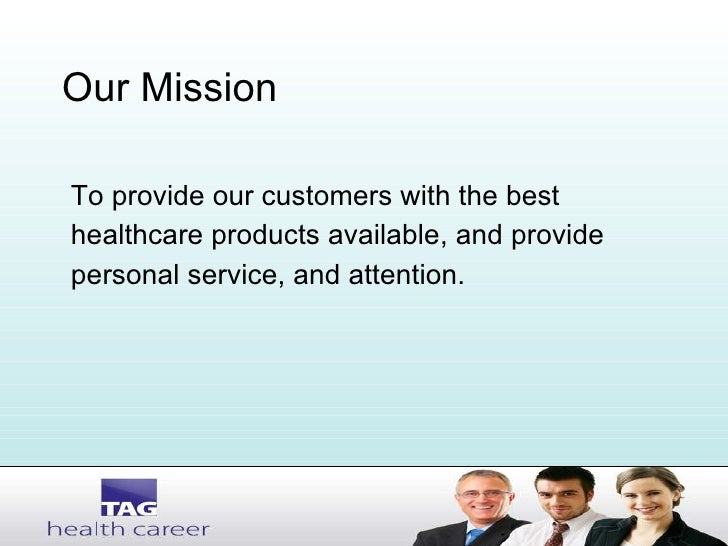 Our Mission

To provide our customers with the best healthcare products available, and provide personal service, and attention.

TAG
health career